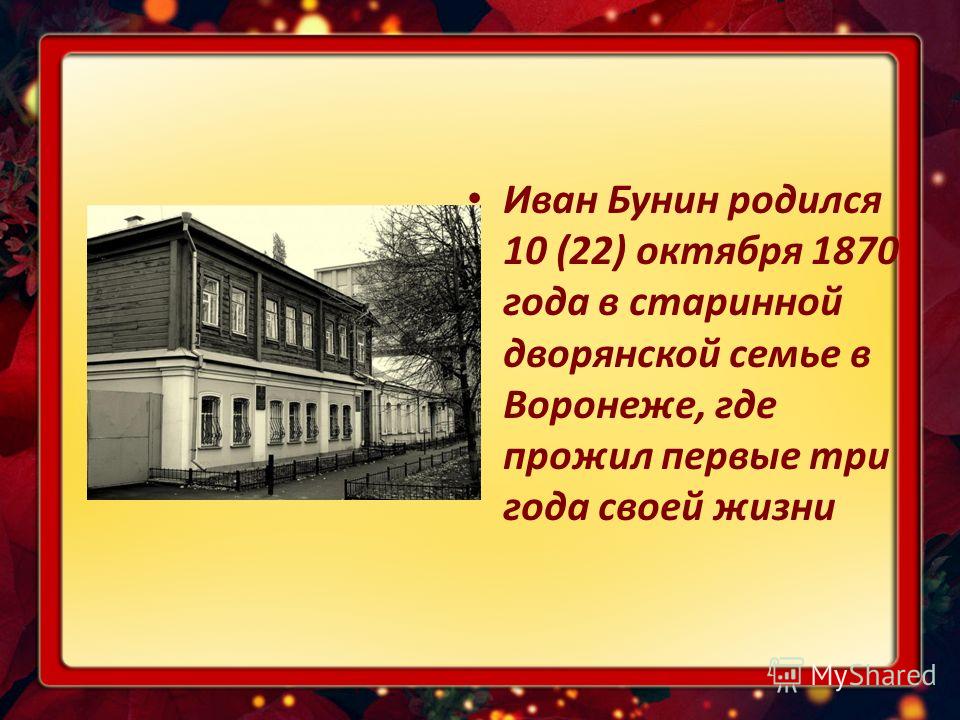 • Иван Бунин родился 10 (22) октября 1870 года в старинной дворянской семье в Воронеже, где прожил первые три года своей жизни

MyShared